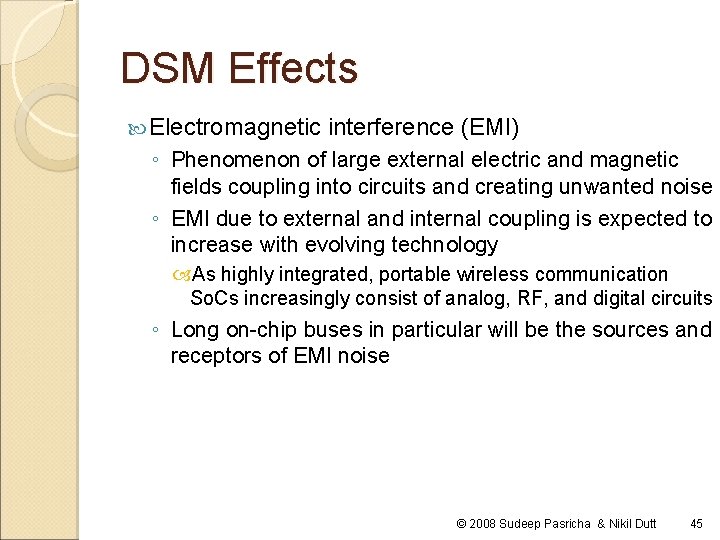 DSM Effects

Electromagnetic interference (EMI)

◦ Phenomenon of large external electric and magnetic fields coupling into circuits and creating unwanted noise

◦ EMI due to external and internal coupling is expected to increase with evolving technology

As highly integrated, portable wireless communication SoCs increasingly consist of analog, RF, and digital circuits

◦ Long on-chip buses in particular will be the sources and receptors of EMI noise

© 2008 Sudeep Pasricha & Nikil Dutt 45